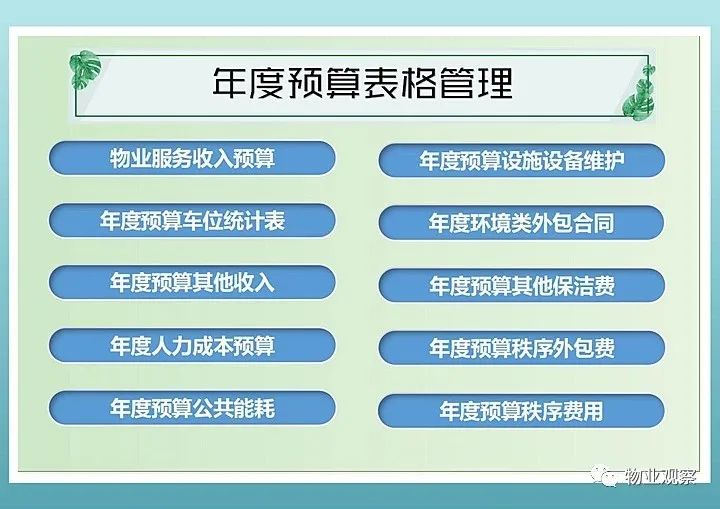 年度预算表格管理

物业服务收入预算

年度预算车位统计表

年度预算其他收入

年度人力成本预算

年度预算公共能耗

年度预算设施设备维护

年度环境类外包合同

年度预算其他保洁费

年度预算秩序外包费

年度预算秩序费用

物业观察